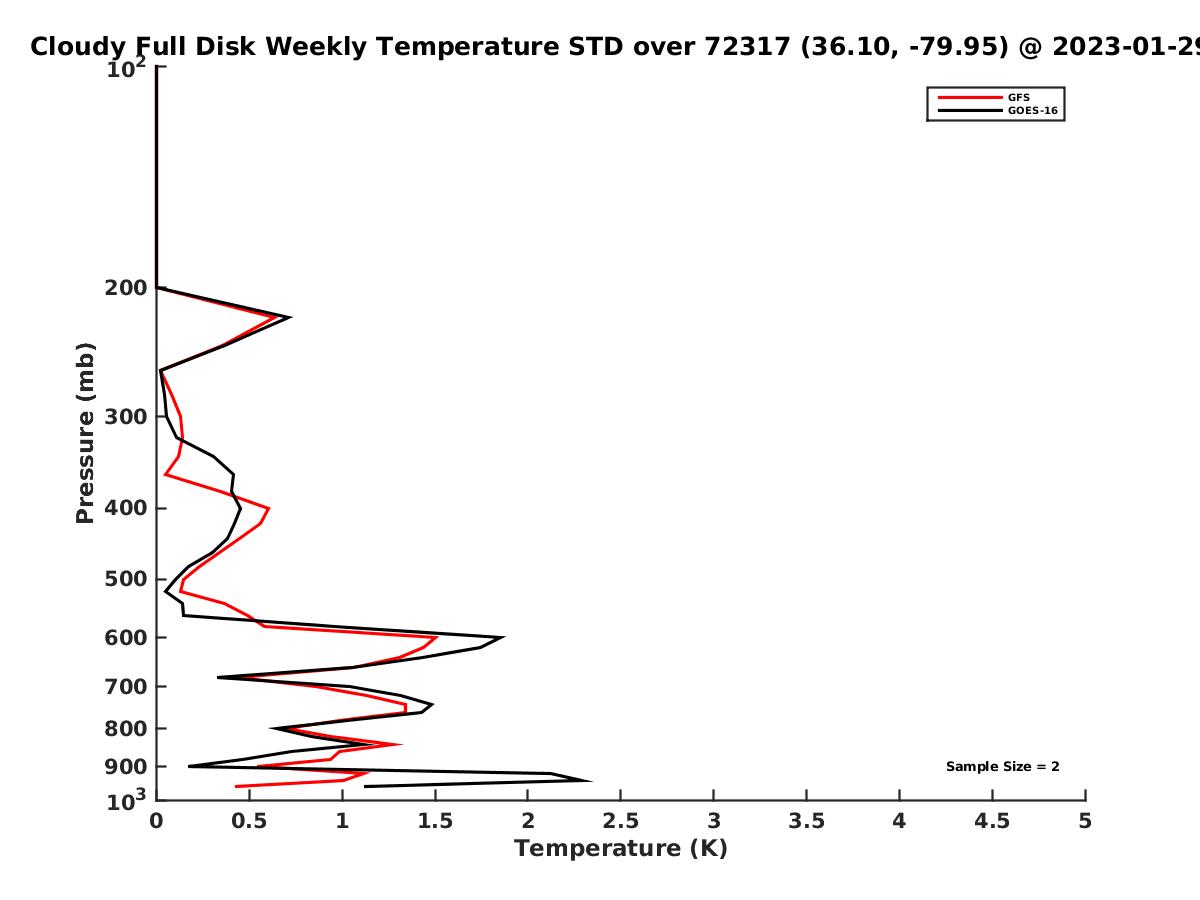 Cloudy Full Disk Weekly Temperature STD over 72317 (36.10, -79.95) @ 2023-01-29

GFS
GOES-16

Pressure (mb)

$10^2$
200
300
400
500
600
700
800
900
$10^3$

Sample Size = 2

0
0.5
1
1.5
2
2.5
3
3.5
4
4.5
5
Temperature (K)